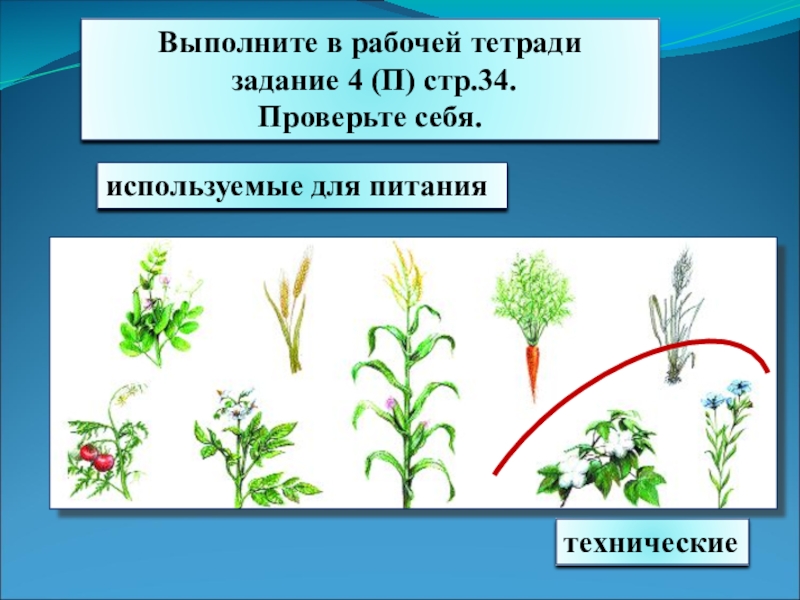 Выполните в рабочей тетради задание 4 (П) стр.34.
Проверьте себя.

используемые для питания

технические